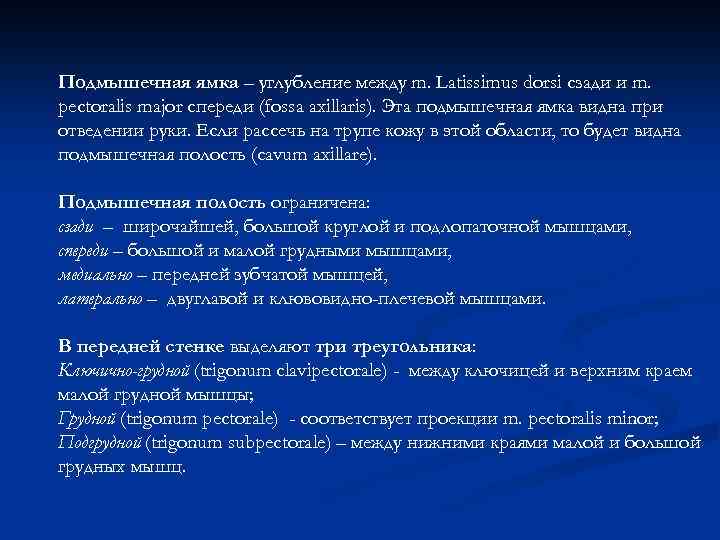 Подмышечная ямка – углубление между m. Latissimus dorsi сзади и m. pectoralis major спереди (fossa axillaris). Эта подмышечная ямка видна при отведении руки. Если рассечь на трупе кожу в этой области, то будет видна подмышечная полость (cavum axillare).

Подмышечная полость ограничена:
сзади – широчайшей, большой круглой и подлопаточной мышцами,
спереди – большой и малой грудными мышцами,
медиально – передней зубчатой мышцей,
латерально – двуглавой и клювовидно-плечевой мышцами.

В передней стенке выделяют три треугольника:
Ключично-грудной (trigonum clavipectorale) - между ключицей и верхним краем малой грудной мышцы;
Грудной (trigonum pectorale) - соответствует проекции m. pectoralis minor;
Подгрудной (trigonum subpectorale) – между нижними краями малой и большой грудных мышц.